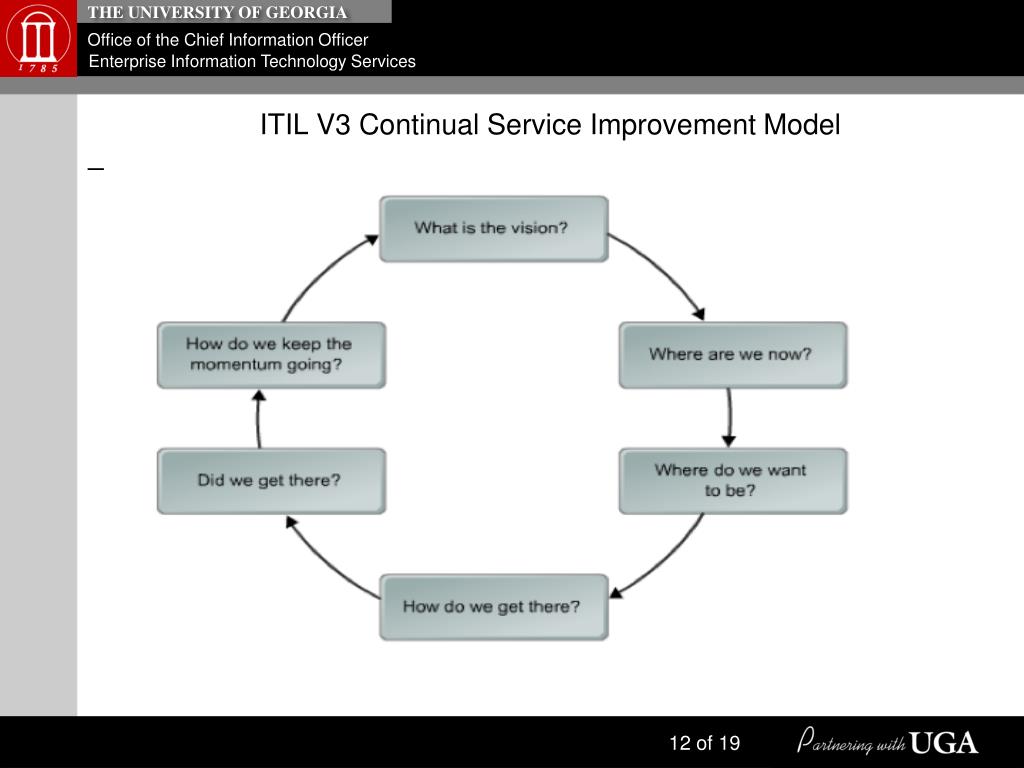 1785

THE UNIVERSITY OF GEORGIA

Office of the Chief Information Officer
Enterprise Information Technology Services

ITIL V3 Continual Service Improvement Model

–

What is the vision?

Where are we now?

Where do we want to be?

How do we get there?

Did we get there?

How do we keep the momentum going?

12 of 19

Partnering with UGA